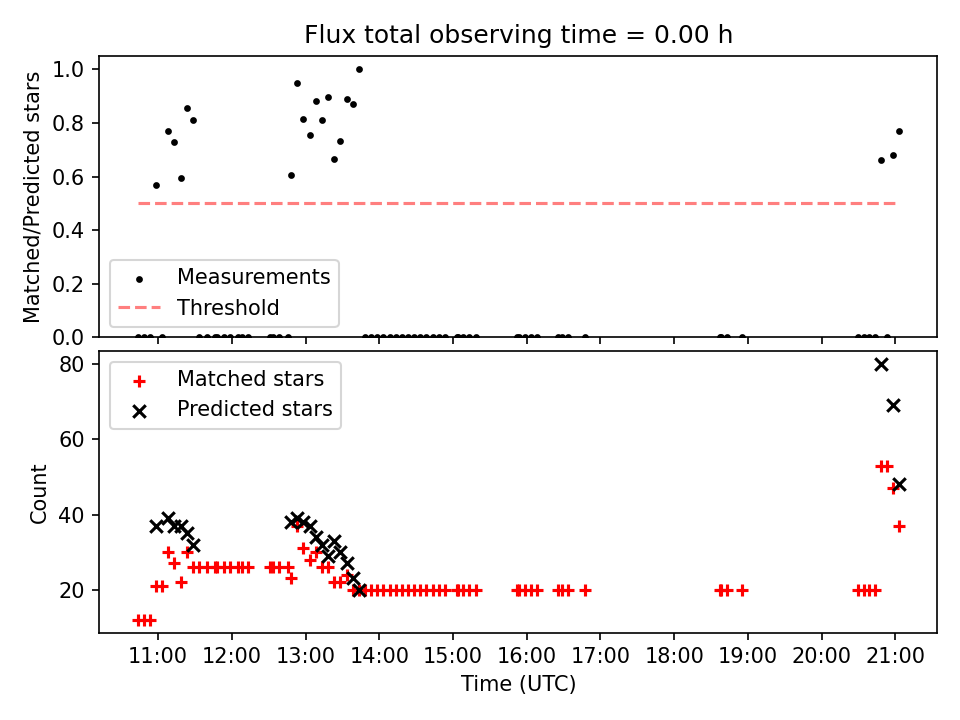 Flux total observing time = 0.00 h

Matched/Predicted stars

1.0
0.8
0.6
0.4
0.2
0.0

Measurements
Threshold

Count

80
60
40
20

Matched stars
Predicted stars

11:00
12:00
13:00
14:00
15:00
16:00
17:00
18:00
19:00
20:00
21:00

Time (UTC)